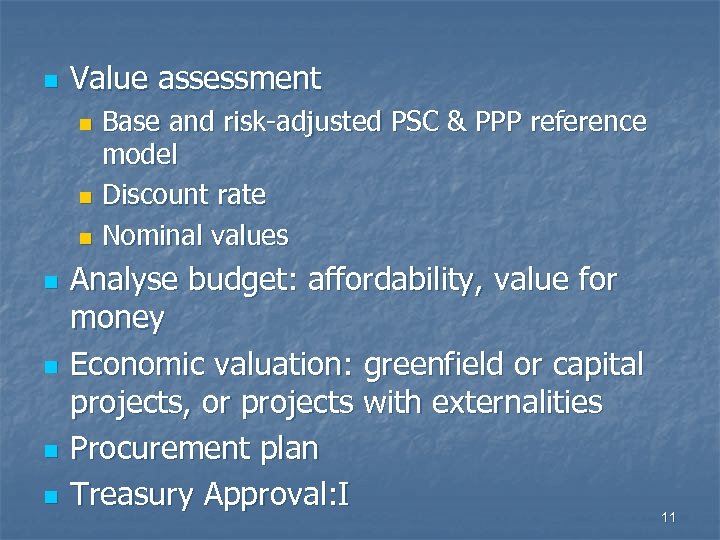 - Value assessment
  - Base and risk-adjusted PSC & PPP reference model
  - Discount rate
  - Nominal values
- Analyse budget: affordability, value for money
- Economic valuation: greenfield or capital projects, or projects with externalities
- Procurement plan
- Treasury Approval:I

11